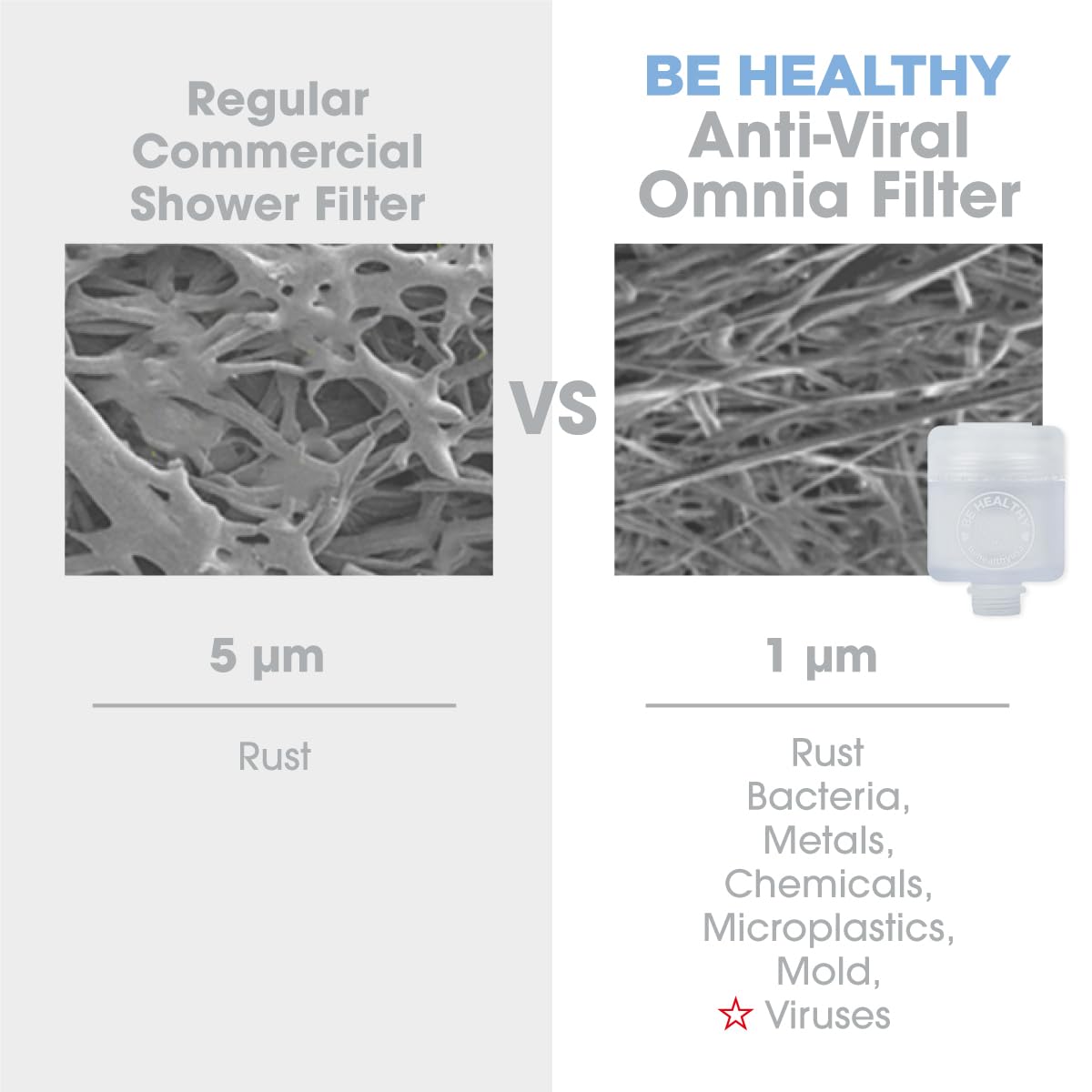 Regular Commercial Shower Filter

5 µm

Rust

VS

BE HEALTHY
Anti-Viral Omnia Filter

BE HEALTHY

1 µm

Rust
Bacteria,
Metals,
Chemicals,
Microplastics,
Mold,
☆ Viruses